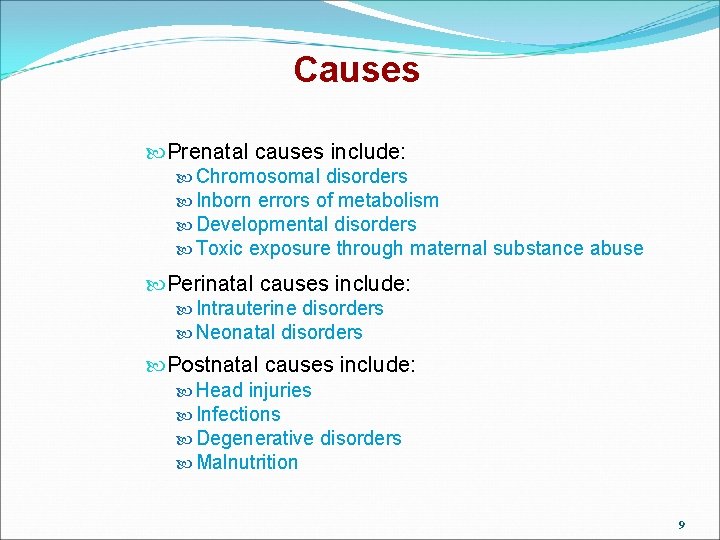 Causes

Prenatal causes include:
Chromosomal disorders
Inborn errors of metabolism
Developmental disorders
Toxic exposure through maternal substance abuse

Perinatal causes include:
Intrauterine disorders
Neonatal disorders

Postnatal causes include:
Head injuries
Infections
Degenerative disorders
Malnutrition

9